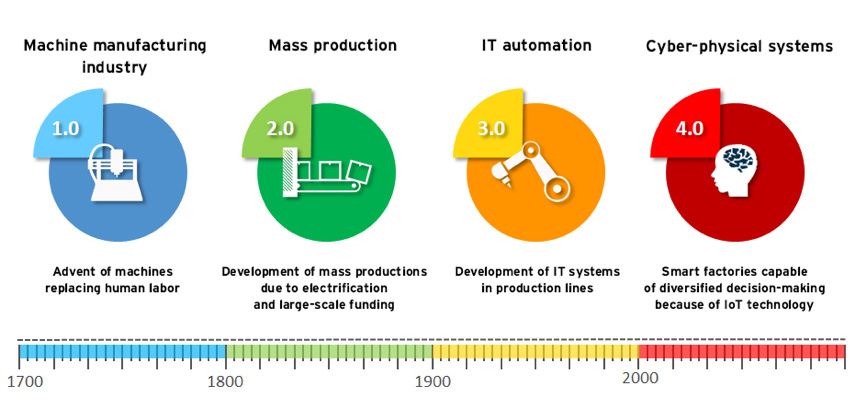 Machine manufacturing industry

1.0

Advent of machines replacing human labor

Mass production

2.0

Development of mass productions due to electrification and large-scale funding

IT automation

3.0

Development of IT systems in production lines

Cyber-physical systems

4.0

Smart factories capable of diversified decision-making because of IoT technology

1700
1800
1900
2000